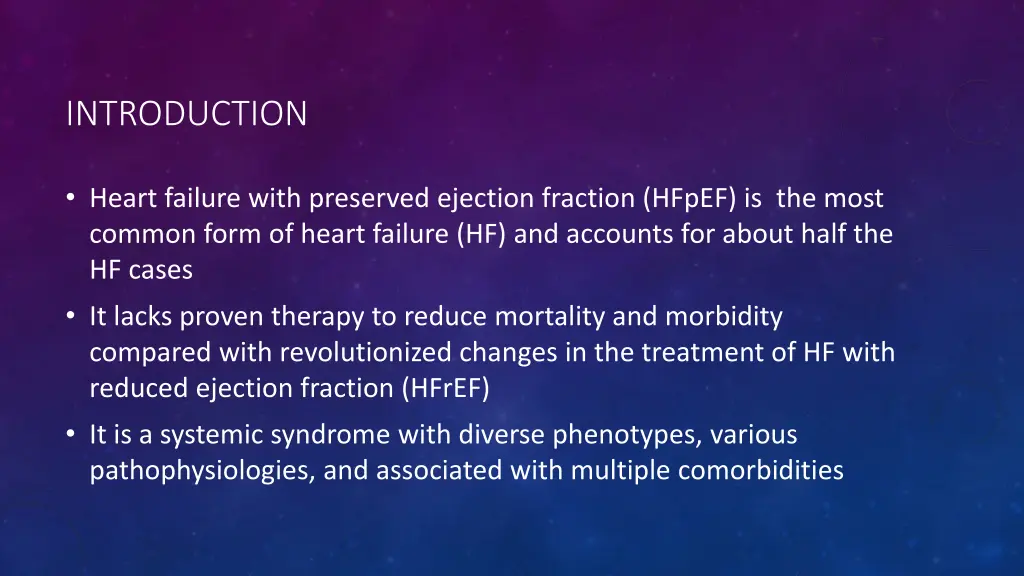 INTRODUCTION

• Heart failure with preserved ejection fraction (HFpEF) is the most common form of heart failure (HF) and accounts for about half the HF cases

• It lacks proven therapy to reduce mortality and morbidity compared with revolutionized changes in the treatment of HF with reduced ejection fraction (HFrEF)

• It is a systemic syndrome with diverse phenotypes, various pathophysiologies, and associated with multiple comorbidities